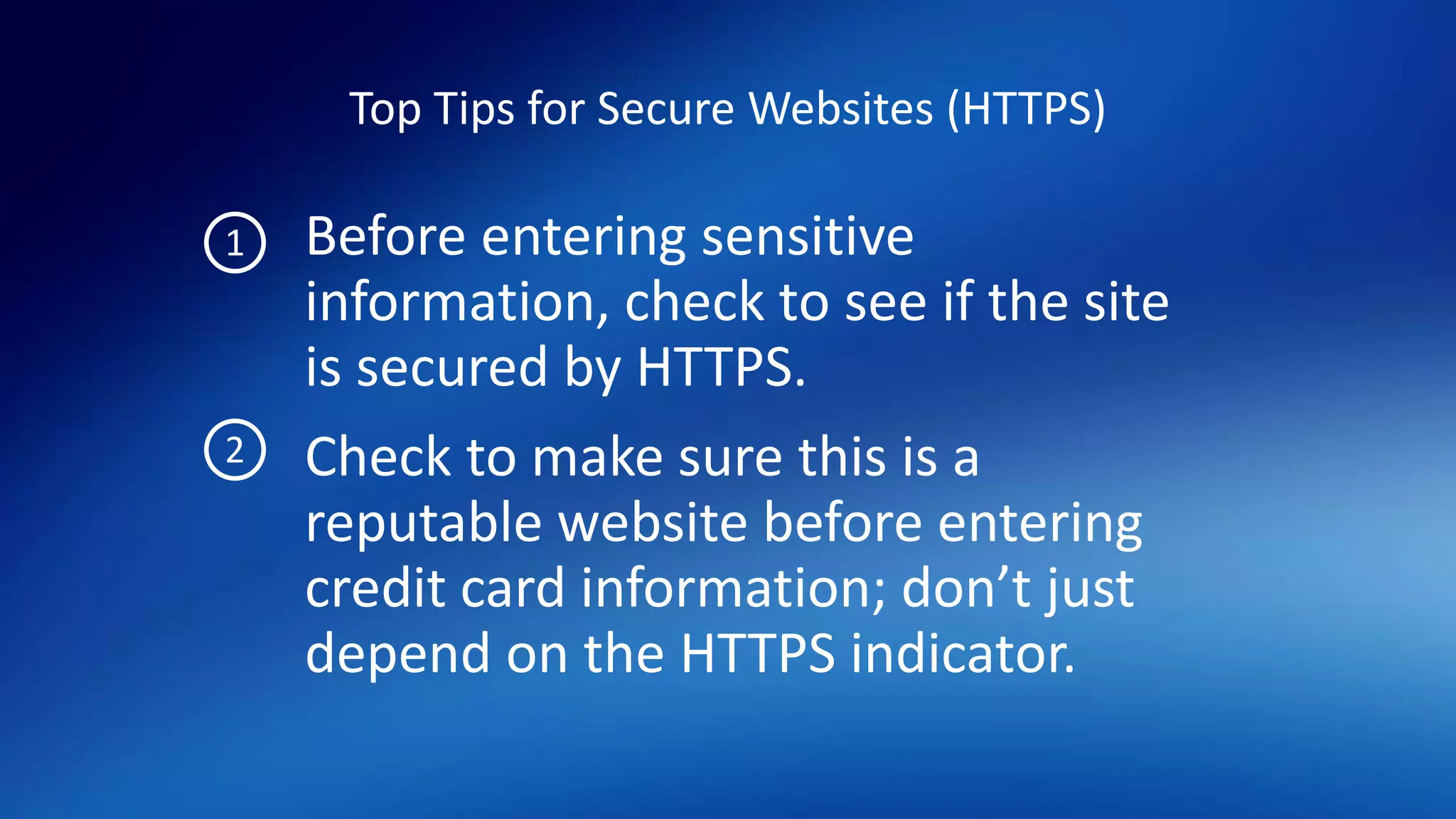 Top Tips for Secure Websites (HTTPS)

① Before entering sensitive information, check to see if the site is secured by HTTPS.

② Check to make sure this is a reputable website before entering credit card information; don’t just depend on the HTTPS indicator.